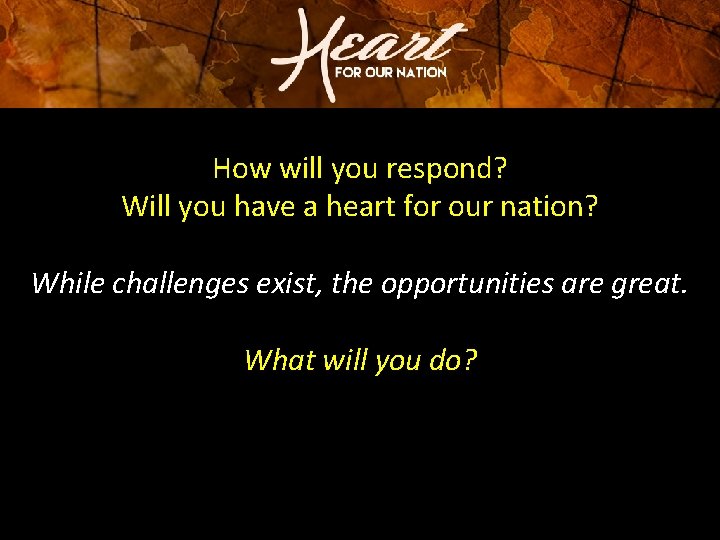 Heart
FOR OUR NATION

How will you respond?
Will you have a heart for our nation?

While challenges exist, the opportunities are great.

What will you do?